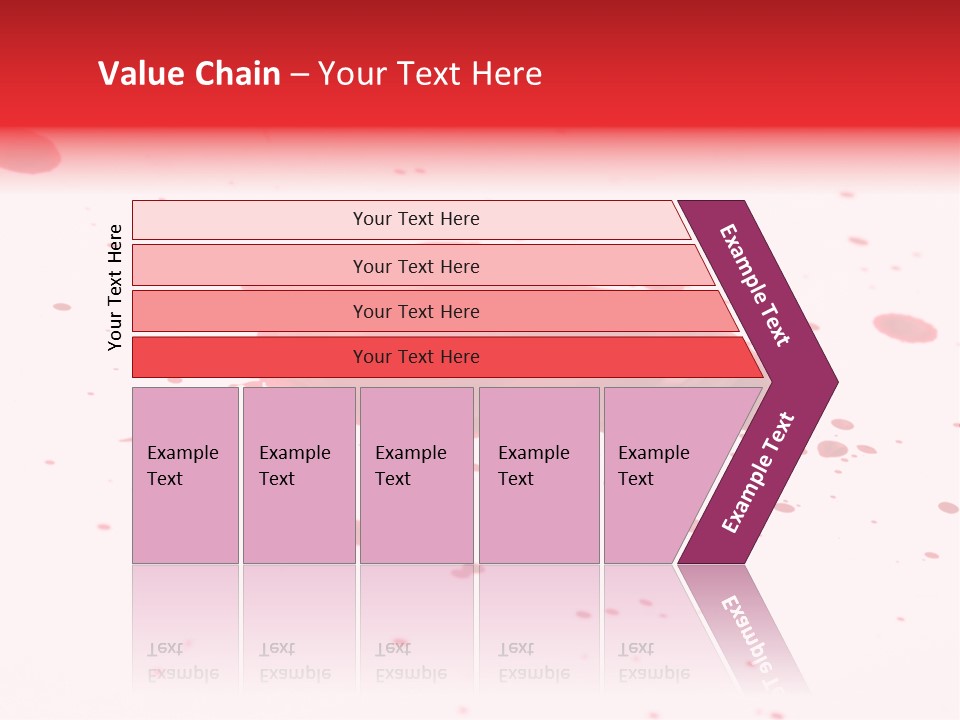 Value Chain – Your Text Here

Your Text Here

Your Text Here

Your Text Here

Your Text Here

Your Text Here

Example Text

Example Text

Example Text

Example Text

Example Text

Example Text

Example Text